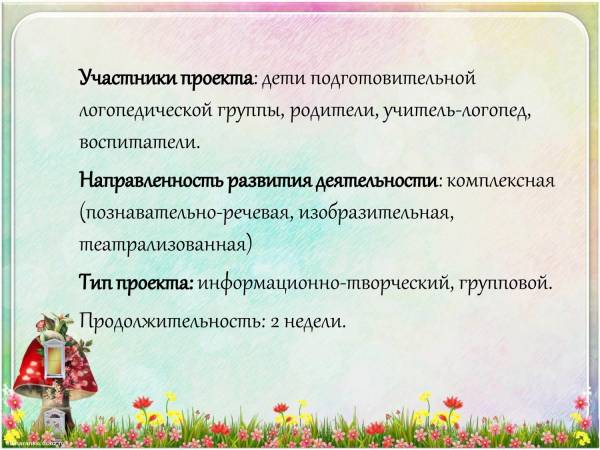 Участники проекта: дети подготовительной логопедической группы, родители, учитель-логопед, воспитатели.

Направленность развития деятельности: комплексная (познавательно-речевая, изобразительная, театрализованная)

Тип проекта: информационно-творческий, групповой.

Продолжительность: 2 недели.